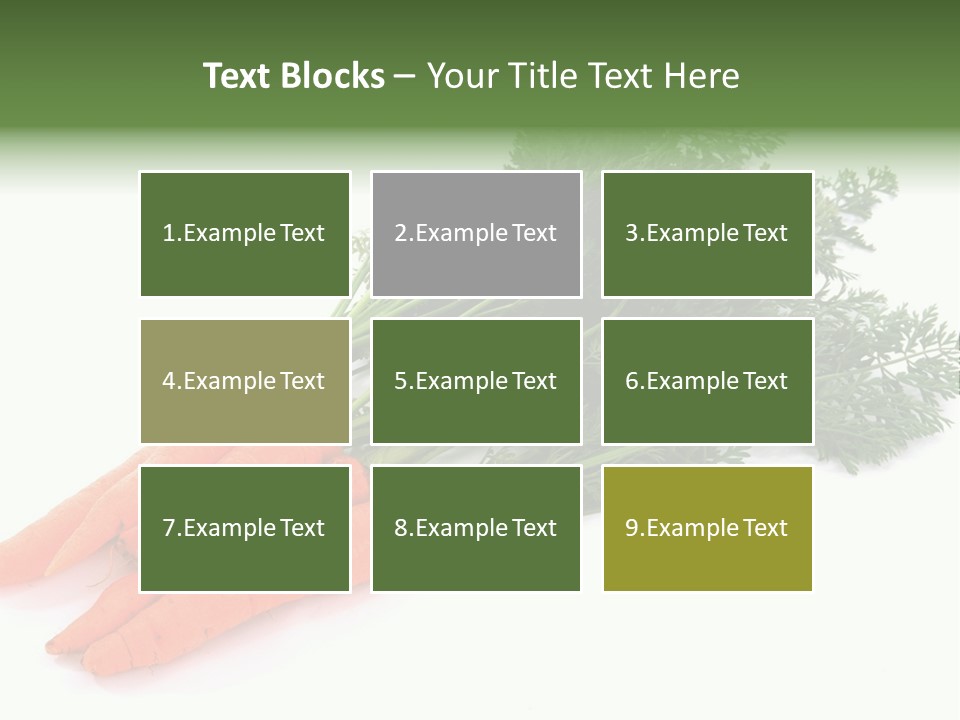 Text Blocks – Your Title Text Here

1.Example Text

2.Example Text

3.Example Text

4.Example Text

5.Example Text

6.Example Text

7.Example Text

8.Example Text

9.Example Text